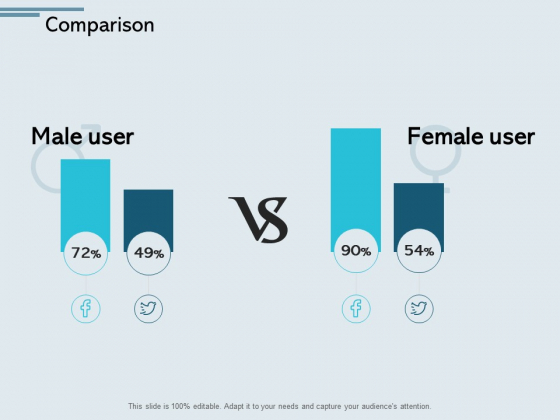 Comparison

Male user

72%

49%

VS

Female user

90%

54%

This slide is 100% editable. Adapt it to your needs and capture your audience's attention.